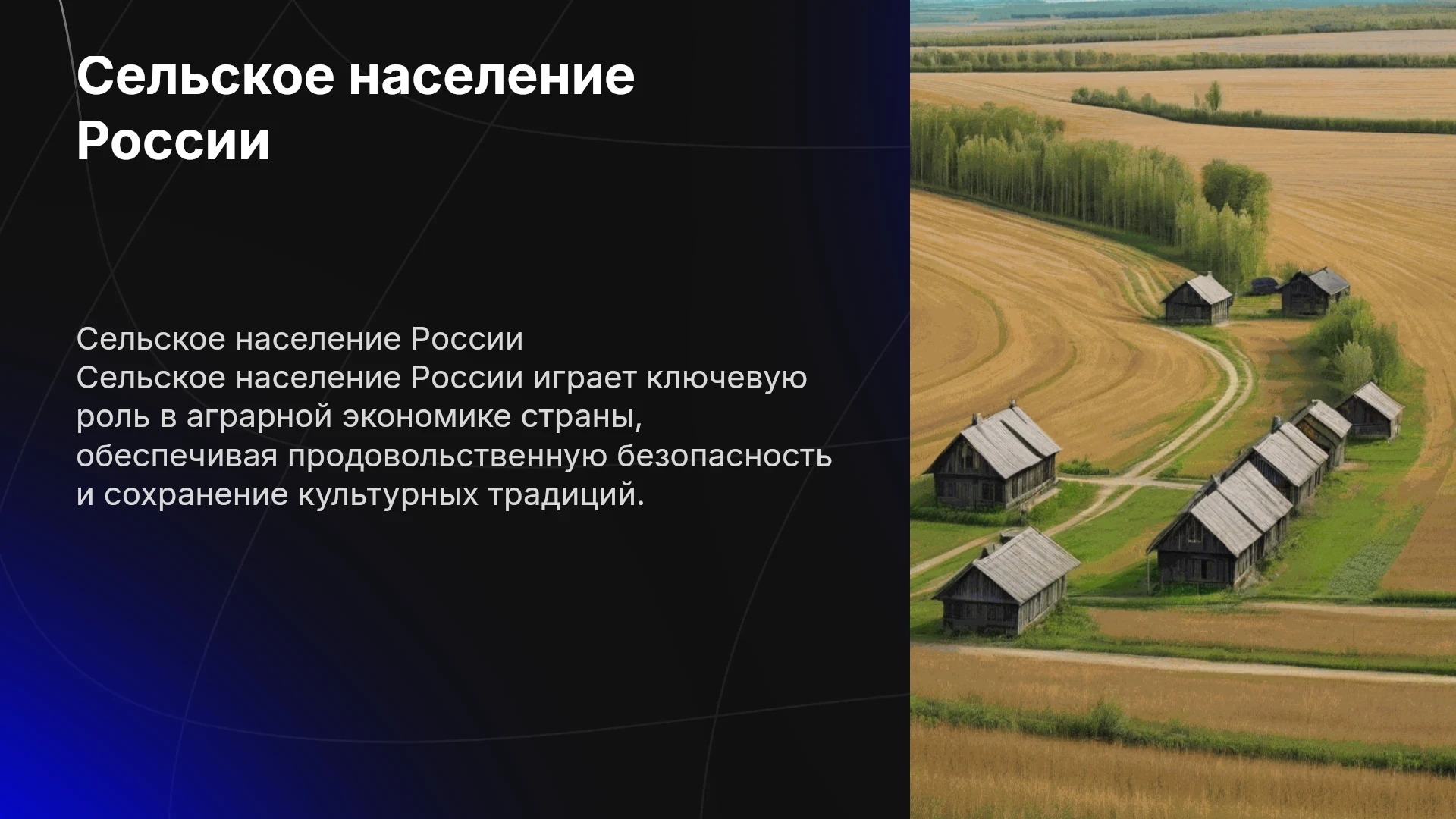 Сельское население России

Сельское население России
Сельское население России играет ключевую роль в аграрной экономике страны, обеспечивая продовольственную безопасность и сохранение культурных традиций.